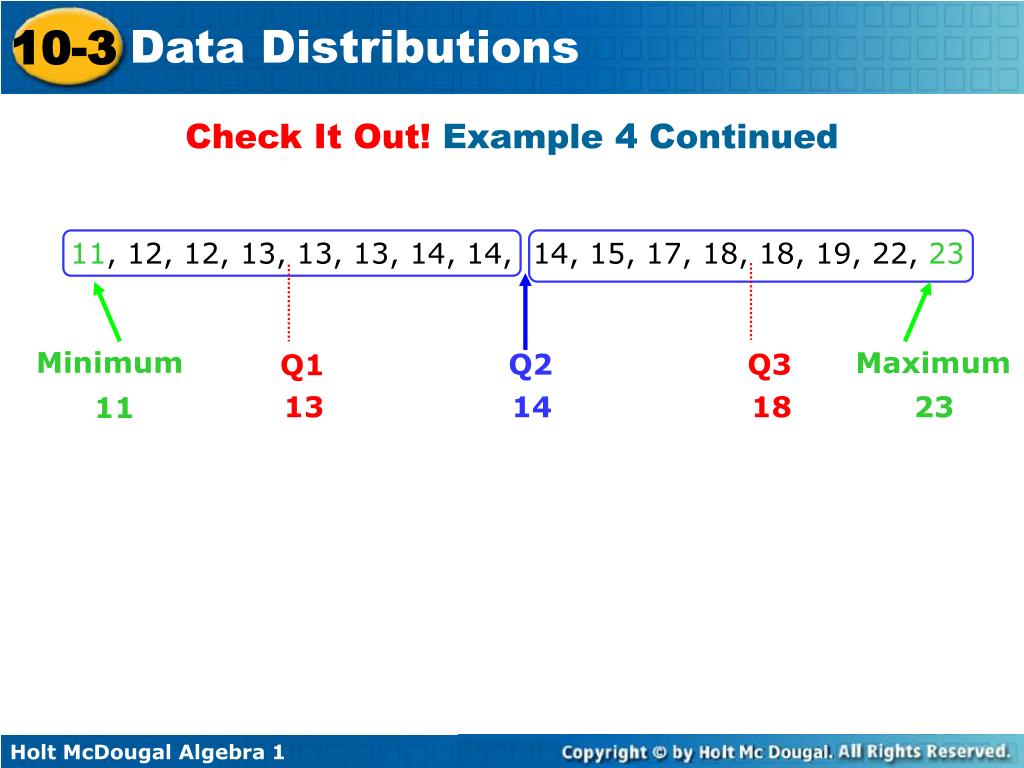 10-3 Data Distributions

Check It Out! Example 4 Continued

11, 12, 12, 13, 13, 13, 14, 14, 14, 15, 17, 18, 18, 19, 22, 23

Minimum
11

Q1
13

Q2
14

Q3
18

Maximum
23

Holt McDougal Algebra 1

Copyright © by Holt Mc Dougal. All Rights Reserved.